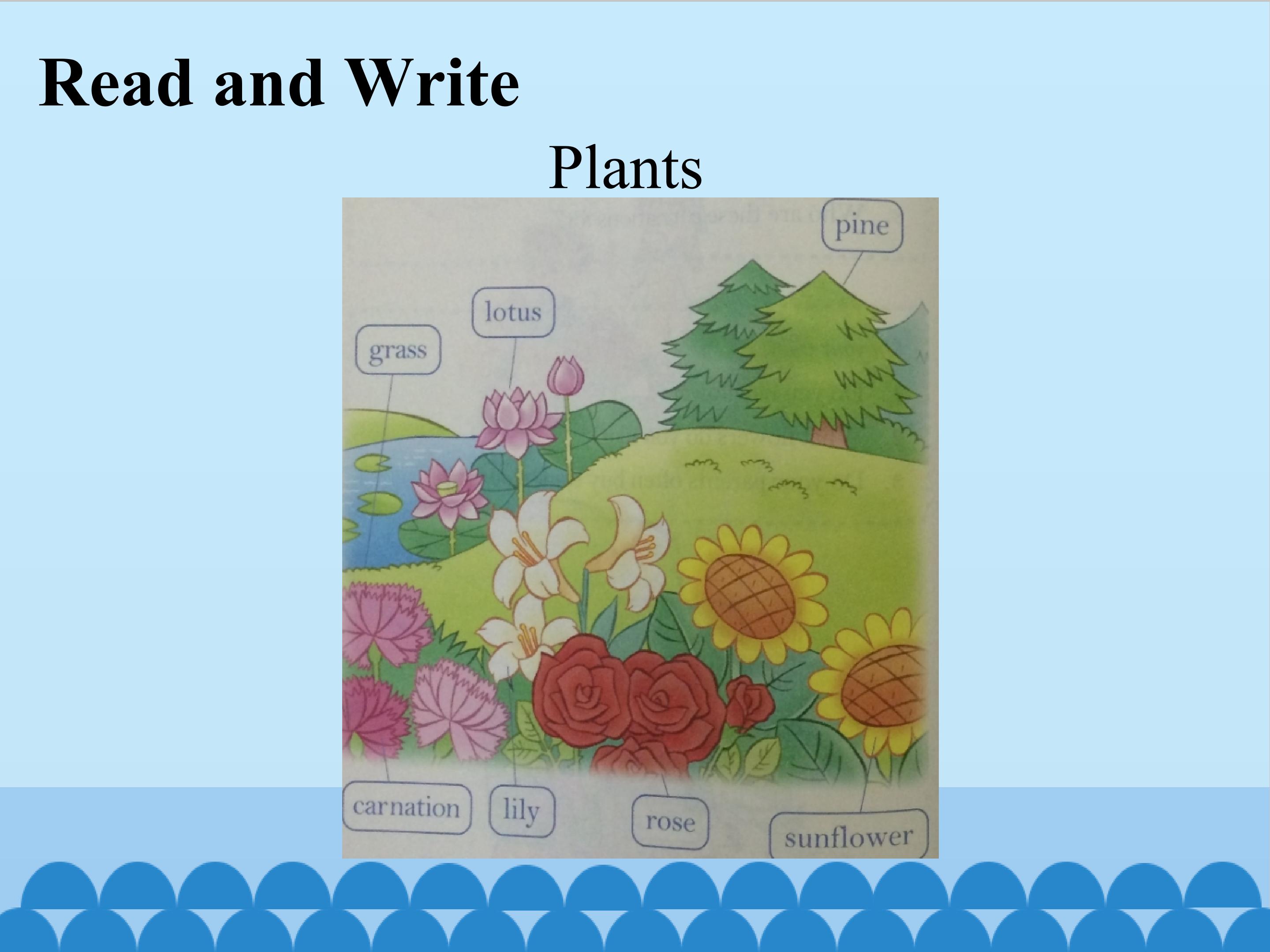 Read and Write

Plants

pine

lotus

grass

carnation

lily

rose

sunflower